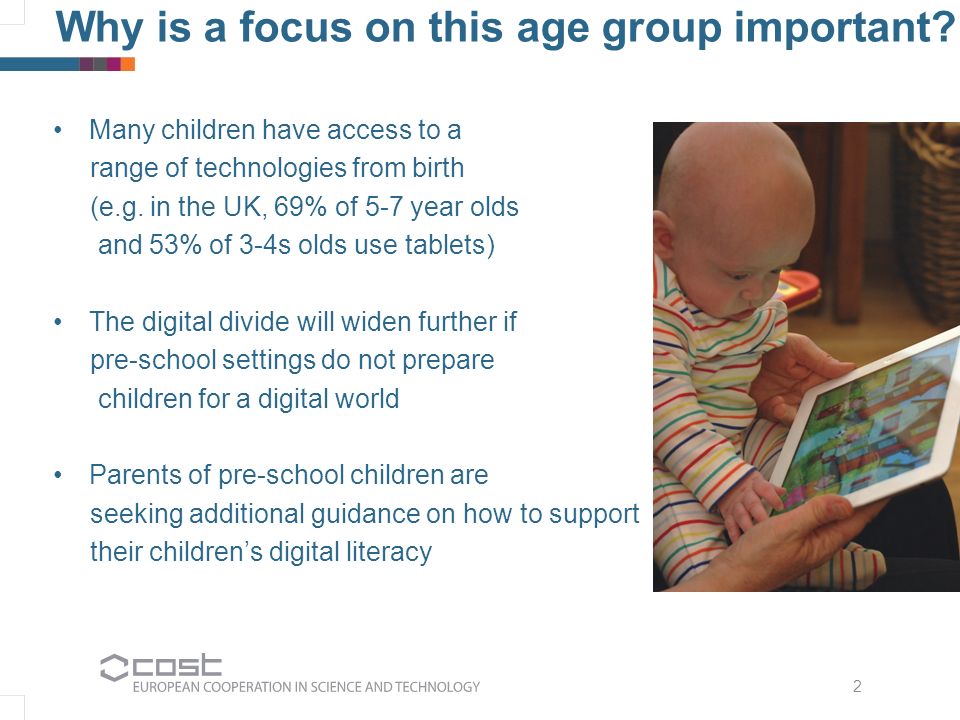 Why is a focus on this age group important?

• Many children have access to a range of technologies from birth (e.g. in the UK, 69% of 5-7 year olds and 53% of 3-4s olds use tablets)

• The digital divide will widen further if pre-school settings do not prepare children for a digital world

• Parents of pre-school children are seeking additional guidance on how to support their children's digital literacy

cost
EUROPEAN COOPERATION IN SCIENCE AND TECHNOLOGY

2